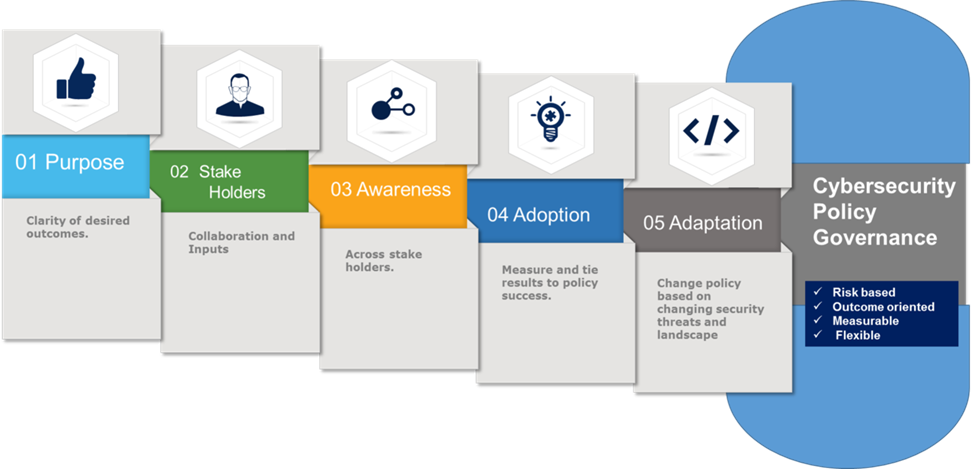 01 Purpose

Clarity of desired outcomes.

02 Stake Holders

Collaboration and Inputs

03 Awareness

Across stake holders.

04 Adoption

Measure and tie results to policy success.

05 Adaptation

Change policy based on changing security threats and landscape

Cybersecurity Policy Governance

✓ Risk based
✓ Outcome oriented
✓ Measurable
✓ Flexible